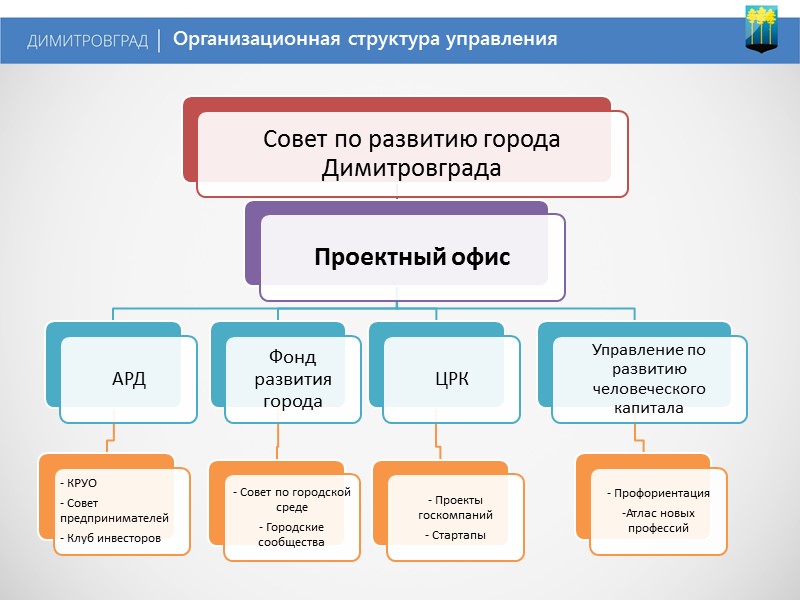 ДИМИТРОВГРАД | Организационная структура управления

Совет по развитию города Димитровграда

Проектный офис

АРД

Фонд развития города

ЦРК

Управление по развитию человеческого капитала

- КРУО
- Совет предпринимателей
- Клуб инвесторов

- Совет по городской среде
- Городские сообщества

- Проекты госкомпаний
- Стартапы

- Профориентация
-Атлас новых профессий